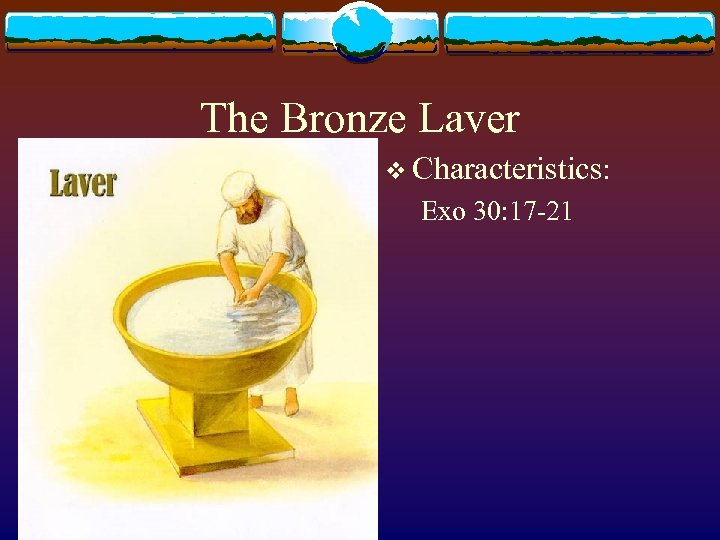 The Bronze Laver

Laver

❖ Characteristics:

Exo 30:17-21